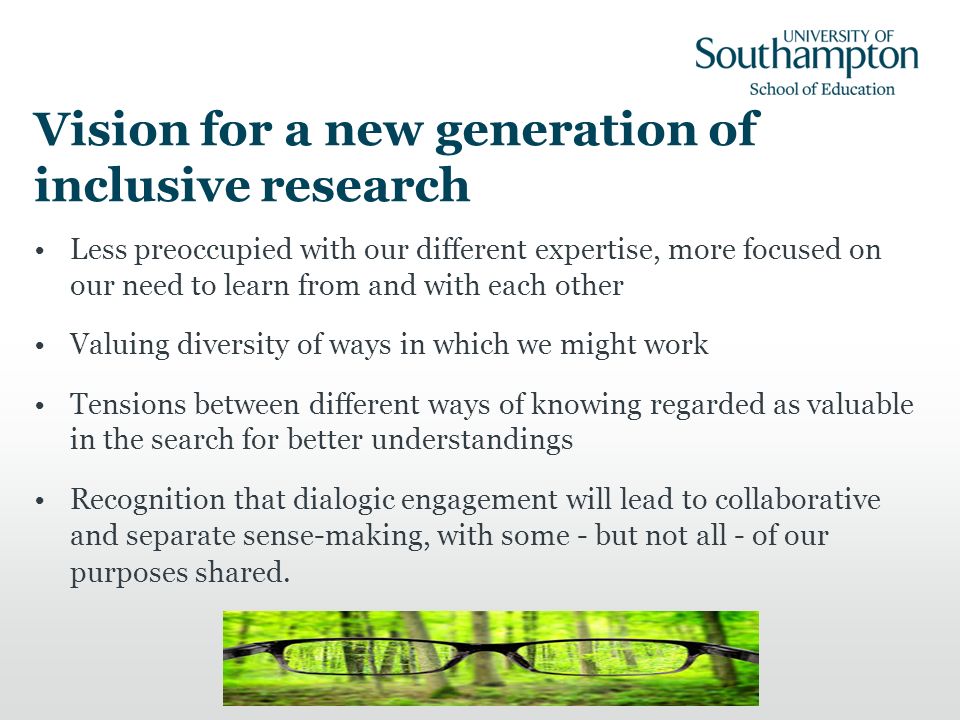 UNIVERSITY OF
Southampton
School of Education

Vision for a new generation of inclusive research

• Less preoccupied with our different expertise, more focused on our need to learn from and with each other

• Valuing diversity of ways in which we might work

• Tensions between different ways of knowing regarded as valuable in the search for better understandings

• Recognition that dialogic engagement will lead to collaborative and separate sense-making, with some - but not all - of our purposes shared.